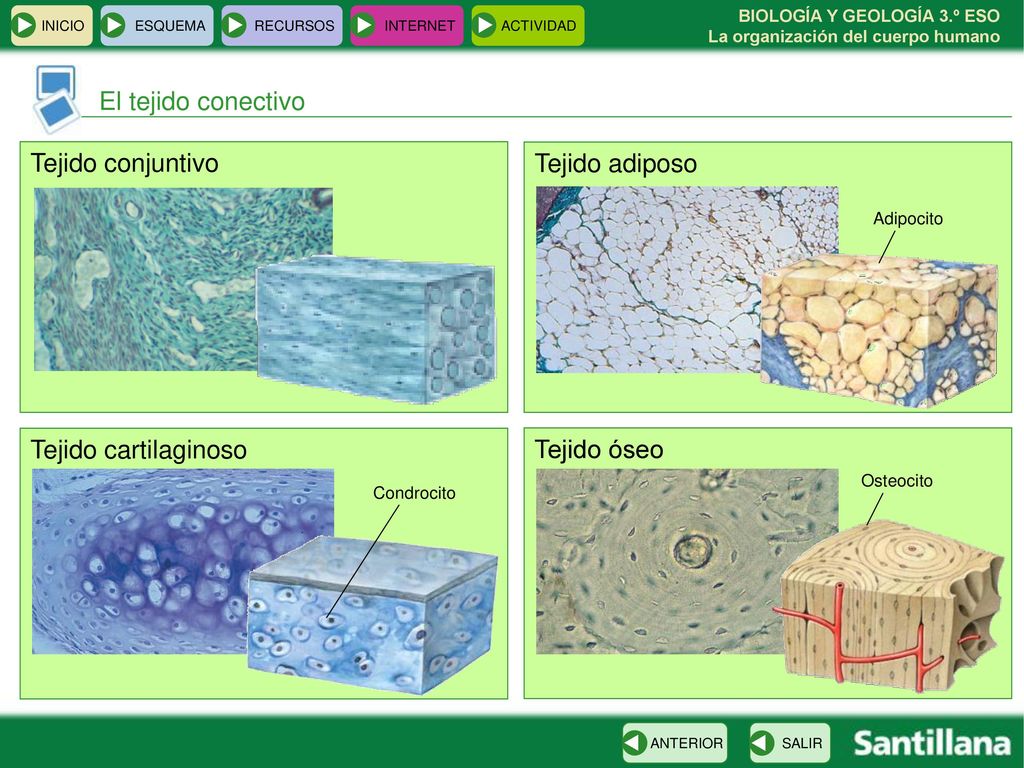 INICIO ESQUEMA RECURSOS INTERNET ACTIVIDAD

BIOLOGÍA Y GEOLOGÍA 3.º ESO
La organización del cuerpo humano

El tejido conectivo

Tejido conjuntivo

Tejido adiposo

Adipocito

Tejido cartilaginoso

Condrocito

Tejido óseo

Osteocito

ANTERIOR SALIR

Santillana